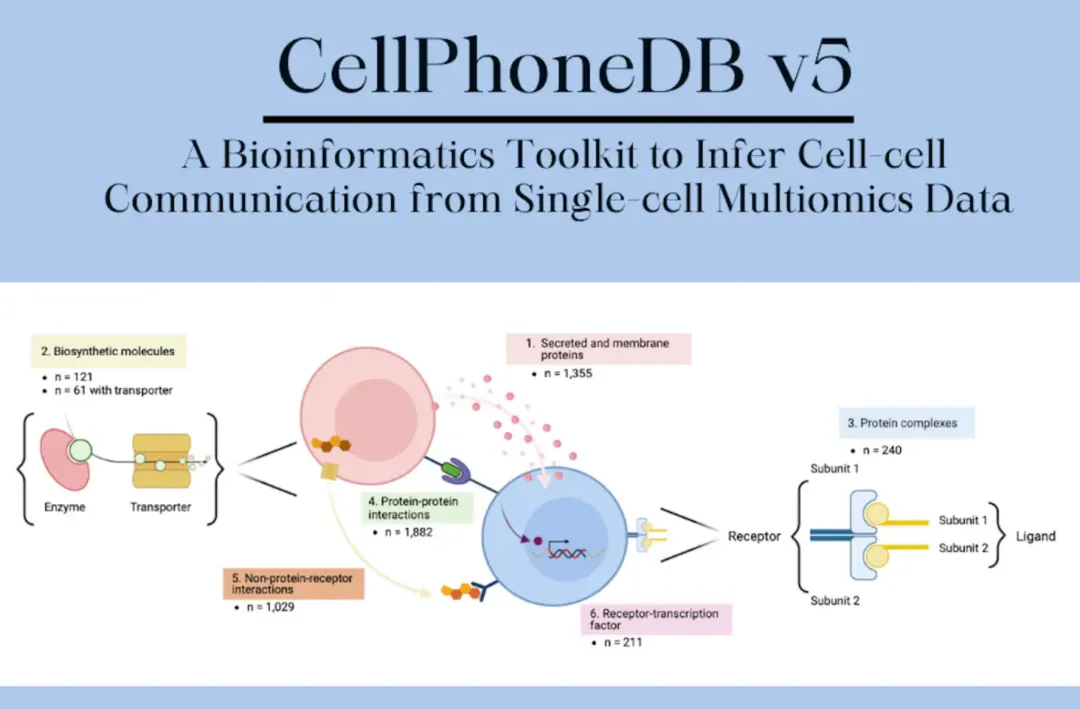 CellPhoneDB v5

A Bioinformatics Toolkit to Infer Cell-cell Communication from Single-cell Multiomics Data

2. Biosynthetic molecules
• n = 121
• n = 61 with transporter

Enzyme

Transporter

1. Secreted and membrane proteins
• n = 1,355

4. Protein-protein interactions
• n = 1,882

5. Non-protein-receptor interactions
• n = 1,029

6. Receptor-transcription factor
• n = 211

3. Protein complexes
• n = 240

Subunit 1

Receptor

Subunit 1

Subunit 2

Ligand

Subunit 2